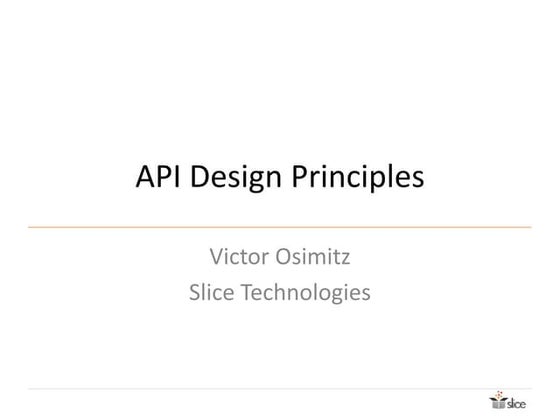 API Design Principles

Victor Osimitz
Slice Technologies

slice